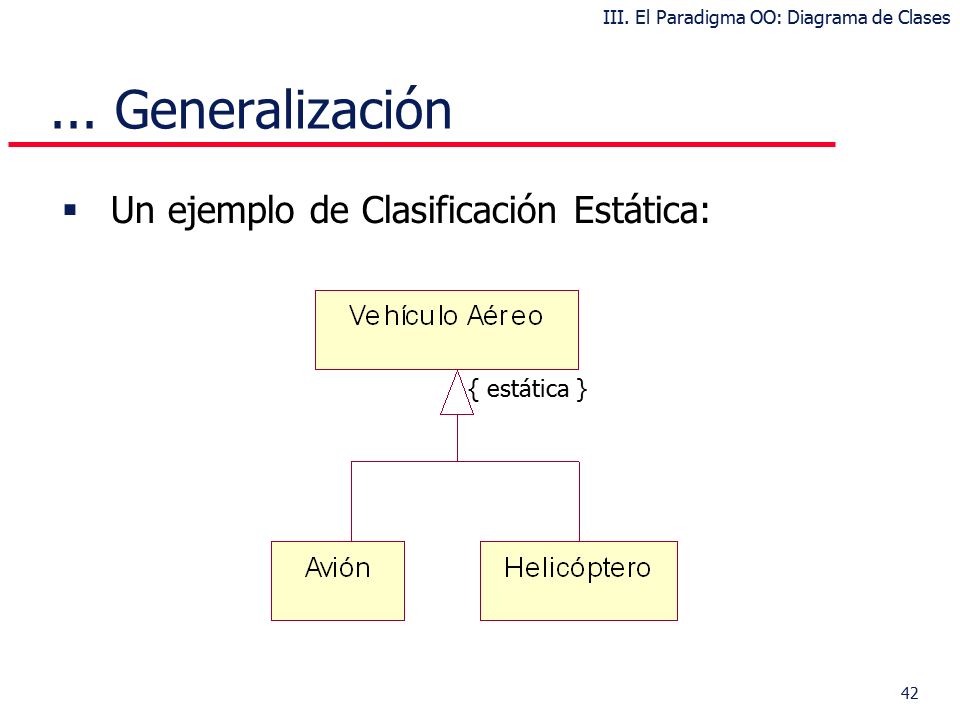 III. El Paradigma OO: Diagrama de Clases

... Generalización

▪ Un ejemplo de Clasificación Estática:

Vehículo Aéreo

{ estática }

Avión

Helicóptero

42